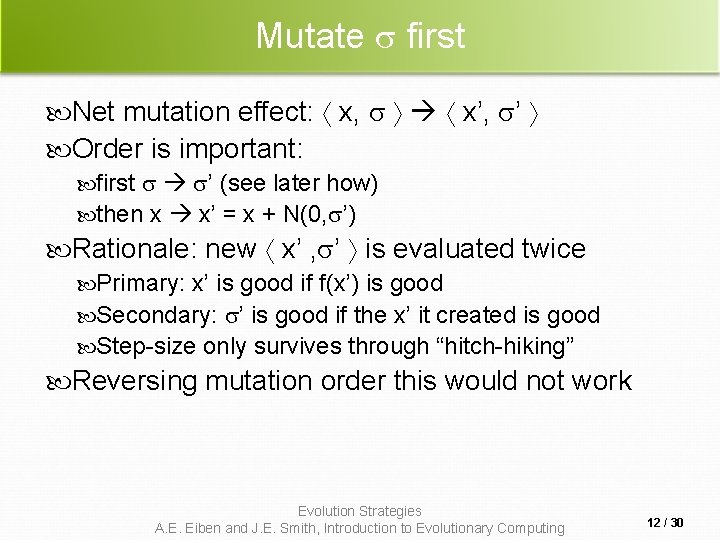 Mutate $\sigma$ first

Net mutation effect: $\langle x, \sigma \rangle \rightarrow \langle x', \sigma' \rangle$

Order is important:

first $\sigma \rightarrow \sigma'$ (see later how)

then $x \rightarrow x' = x + N(0,\sigma')$

Rationale: new $\langle x', \sigma' \rangle$ is evaluated twice

Primary: x' is good if f(x') is good

Secondary: $\sigma'$ is good if the x' it created is good

Step-size only survives through "hitch-hiking"

Reversing mutation order this would not work

Evolution Strategies
A.E. Eiben and J.E. Smith, Introduction to Evolutionary Computing

12 / 30